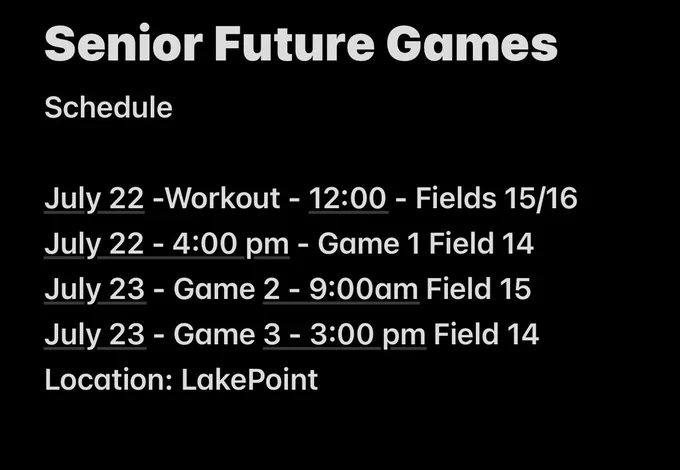 Senior Future Games

Schedule

July 22 -Workout - 12:00 - Fields 15/16
July 22 - 4:00 pm - Game 1 Field 14
July 23 - Game 2 - 9:00am Field 15
July 23 - Game 3 - 3:00 pm Field 14
Location: LakePoint